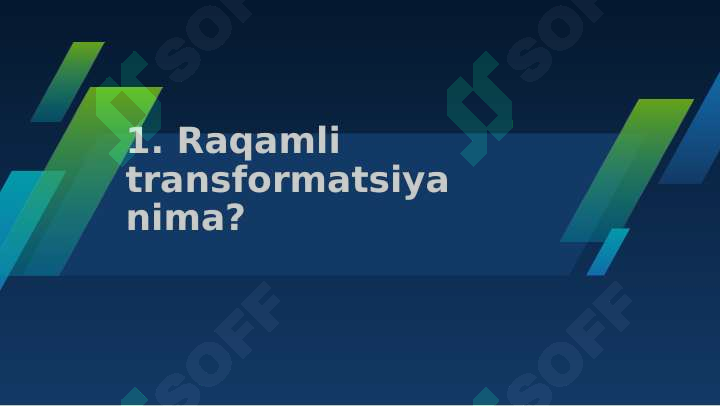 1. Raqamli transformatsiya nima?

SOFF SOFF SOFF SOFF